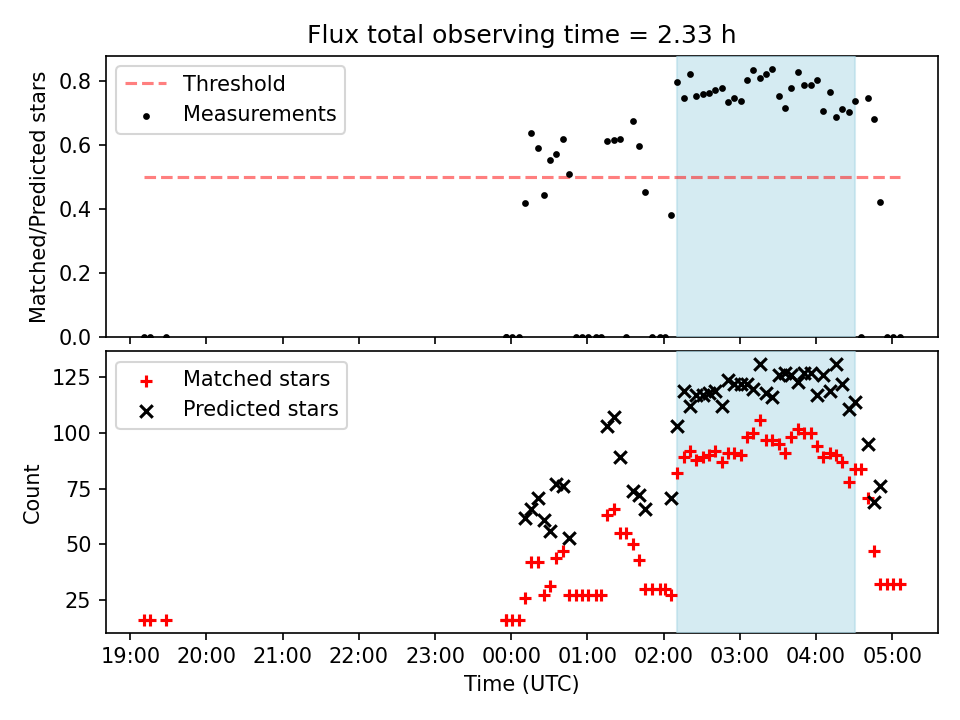 Flux total observing time = 2.33 h

Threshold
Measurements

Matched/Predicted stars

0.8
0.6
0.4
0.2
0.0

Matched stars
Predicted stars

Count

125
100
75
50
25

19:00 20:00 21:00 22:00 23:00 00:00 01:00 02:00 03:00 04:00 05:00

Time (UTC)